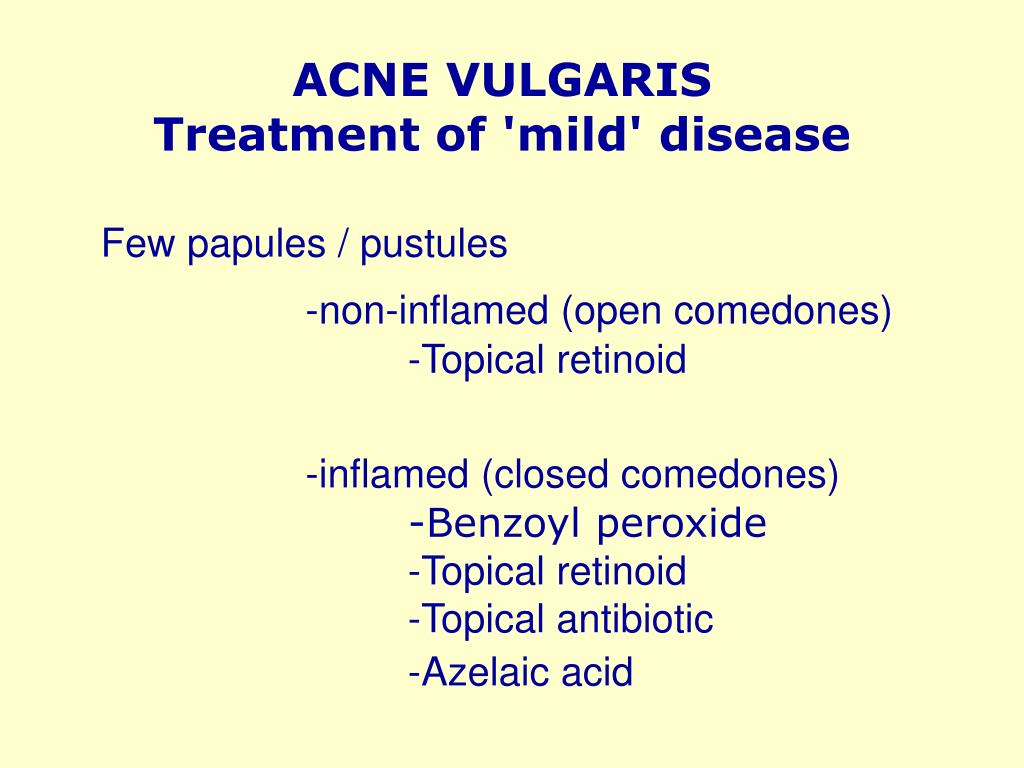 ACNE VULGARIS
Treatment of 'mild' disease

Few papules / pustules

-non-inflamed (open comedones)
-Topical retinoid

-inflamed (closed comedones)
-Benzoyl peroxide
-Topical retinoid
-Topical antibiotic
-Azelaic acid